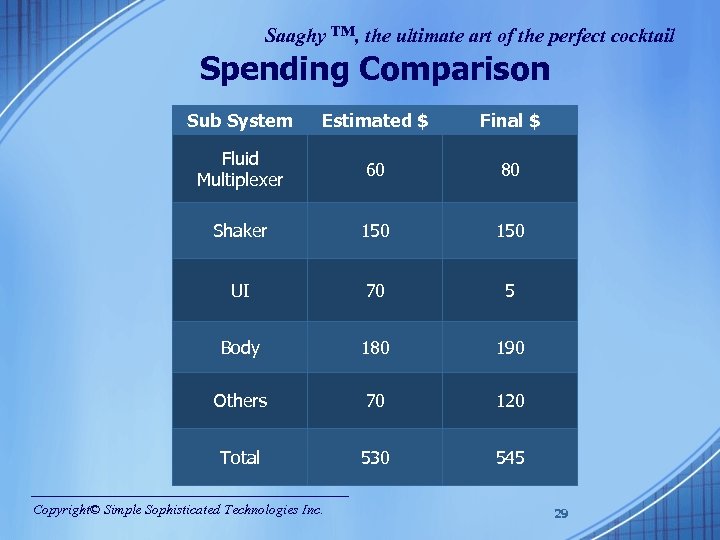 Saaghy ™, the ultimate art of the perfect cocktail

Spending Comparison

| Sub System | Estimated $ | Final $ |
|---|---|---|
| Fluid Multiplexer | 60 | 80 |
| Shaker | 150 | 150 |
| UI | 70 | 5 |
| Body | 180 | 190 |
| Others | 70 | 120 |
| Total | 530 | 545 |

Copyright© Simple Sophisticated Technologies Inc.

29